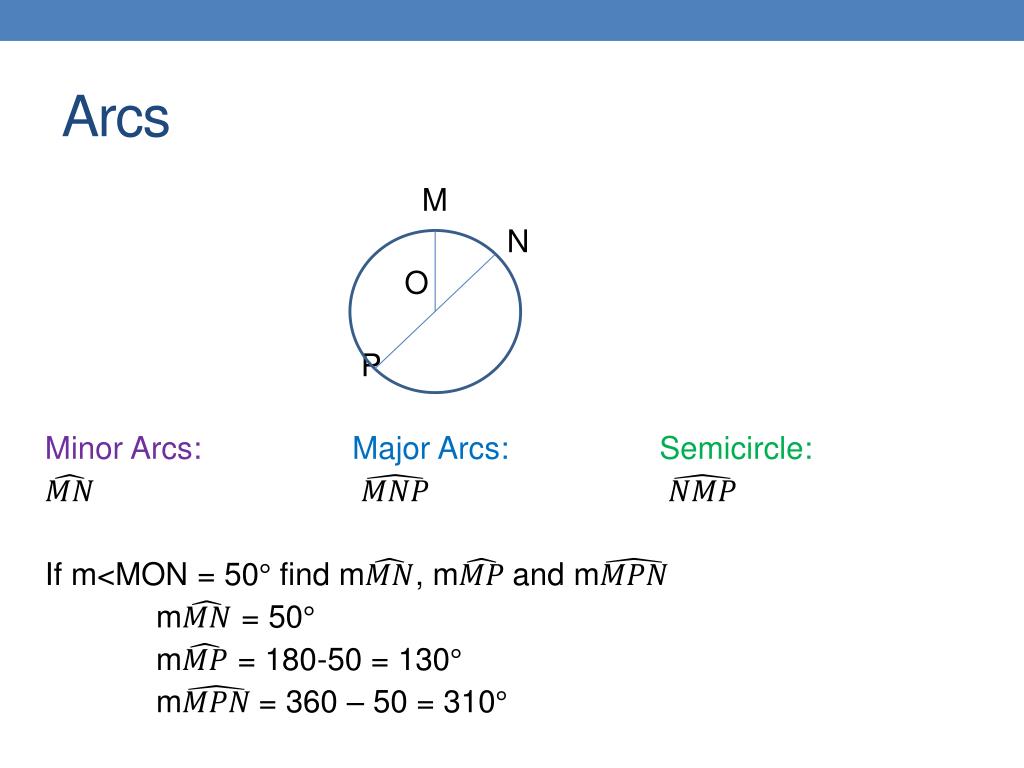 Arcs

M
N
O
P

Minor Arcs:
$\widehat{MN}$

Major Arcs:
$\widehat{MNP}$

Semicircle:
$\widehat{NMP}$

If m<MON = 50° find m$\widehat{MN}$, m$\widehat{MP}$ and m$\widehat{MPN}$

m$\widehat{MN}$ = 50°
m$\widehat{MP}$ = 180-50 = 130°
m$\widehat{MPN}$ = 360 – 50 = 310°